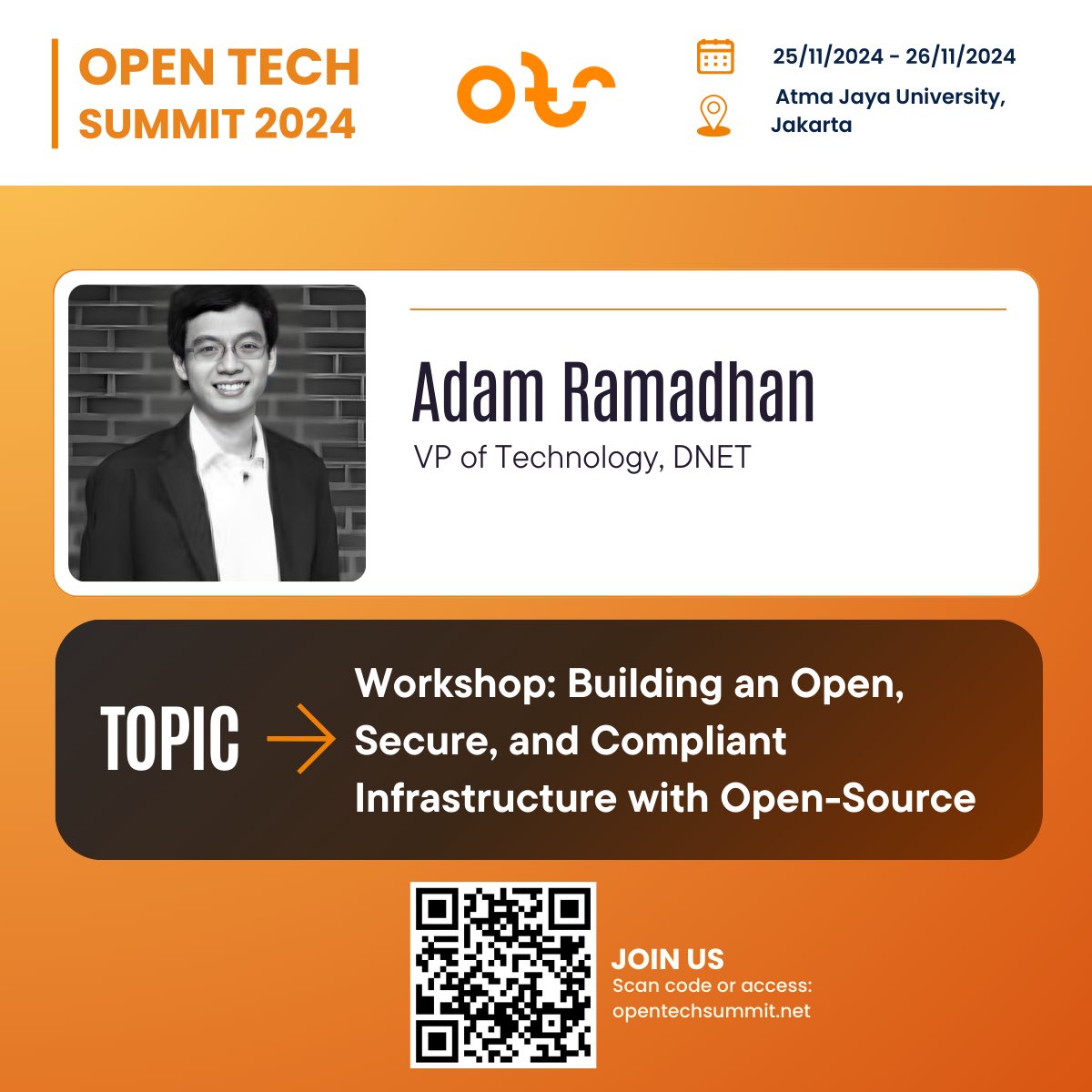 OPEN TECH SUMMIT 2024

25/11/2024 - 26/11/2024

Atma Jaya University, Jakarta

Adam Ramadhan

VP of Technology, DNET

TOPIC

Workshop: Building an Open, Secure, and Compliant Infrastructure with Open-Source

JOIN US

Scan code or access: opentechsummit.net